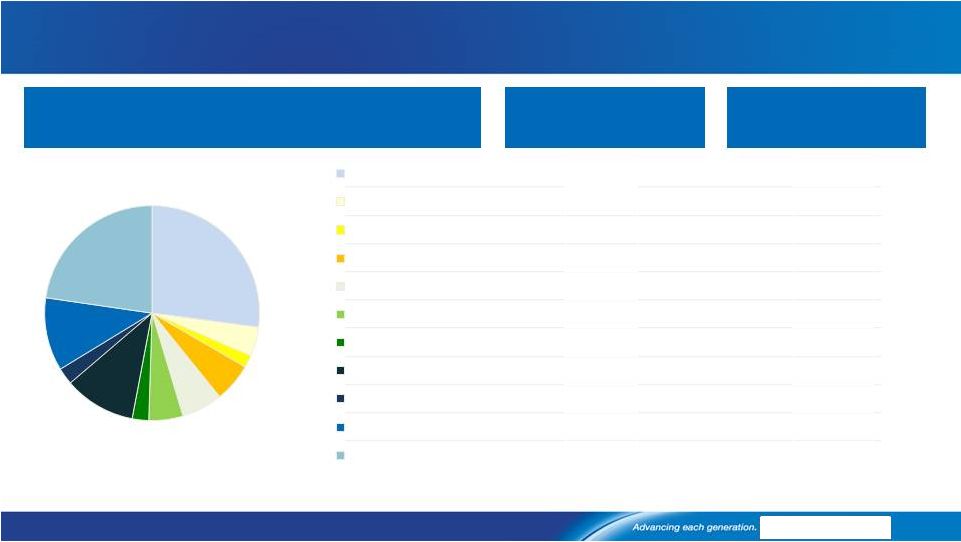 Advancing each generation.